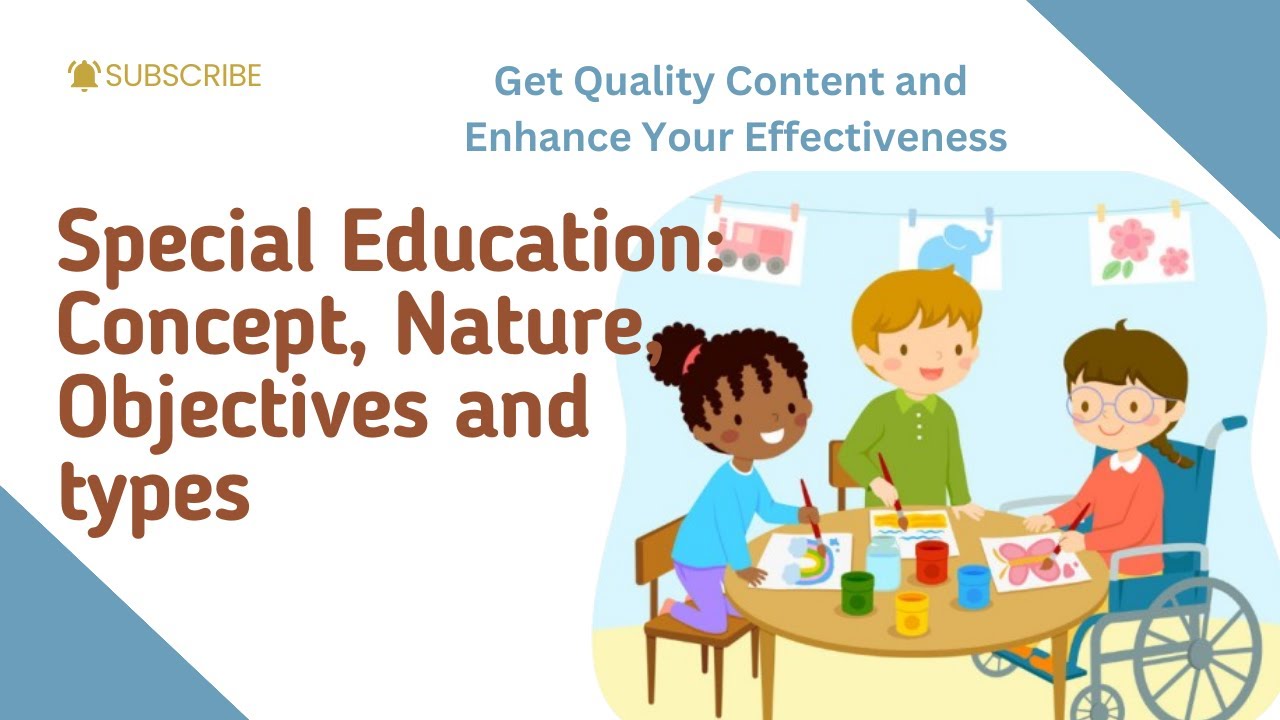 SUBSCRIBE

Get Quality Content and Enhance Your Effectiveness

Special Education: Concept, Nature, Objectives and types